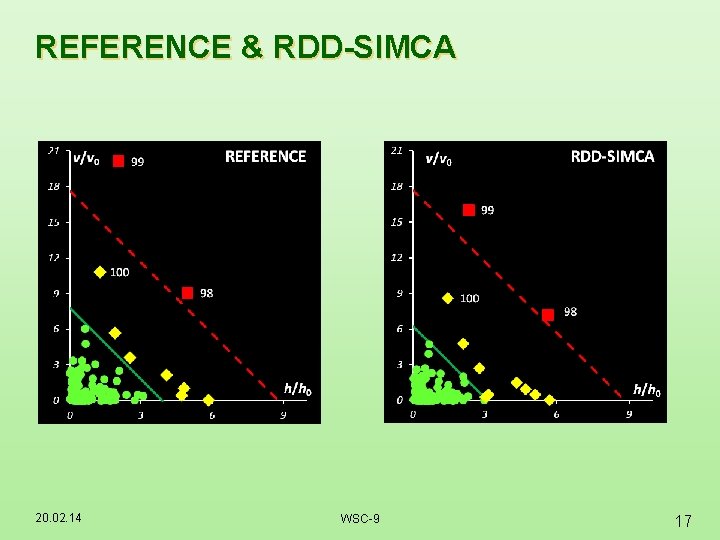 REFERENCE & RDD-SIMCA

21
18
15
12
9
6
3
0
$v/v_0$
99
REFERENCE
100
98
$h/h_0$
0
3
6
9

21
18
15
12
9
6
3
0
$v/v_0$
RDD-SIMCA
99
100
98
$h/h_0$
0
3
6
9

20.02.14
WSC-9
17